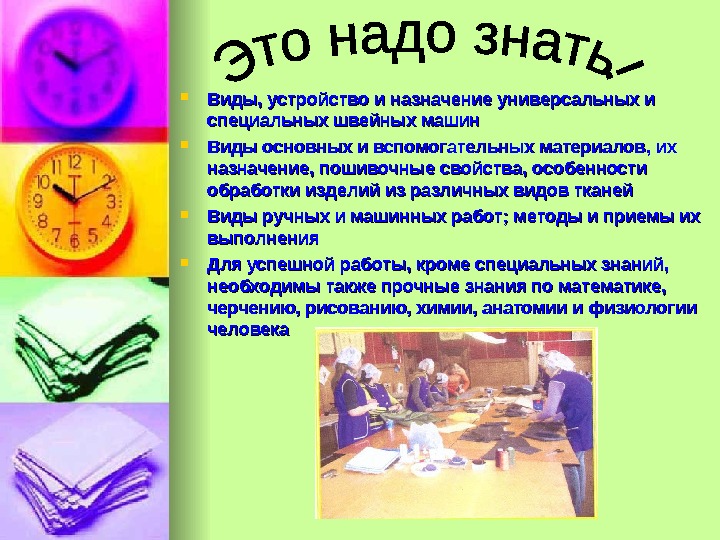 Это надо знать-

- Виды, устройство и назначение универсальных и специальных швейных машин
- Виды основных и вспомогательных материалов, их назначение, пошивочные свойства, особенности обработки изделий из различных видов тканей
- Виды ручных и машинных работ; методы и приемы их выполнения
- Для успешной работы, кроме специальных знаний, необходимы также прочные знания по математике, черчению, рисованию, химии, анатомии и физиологии человека